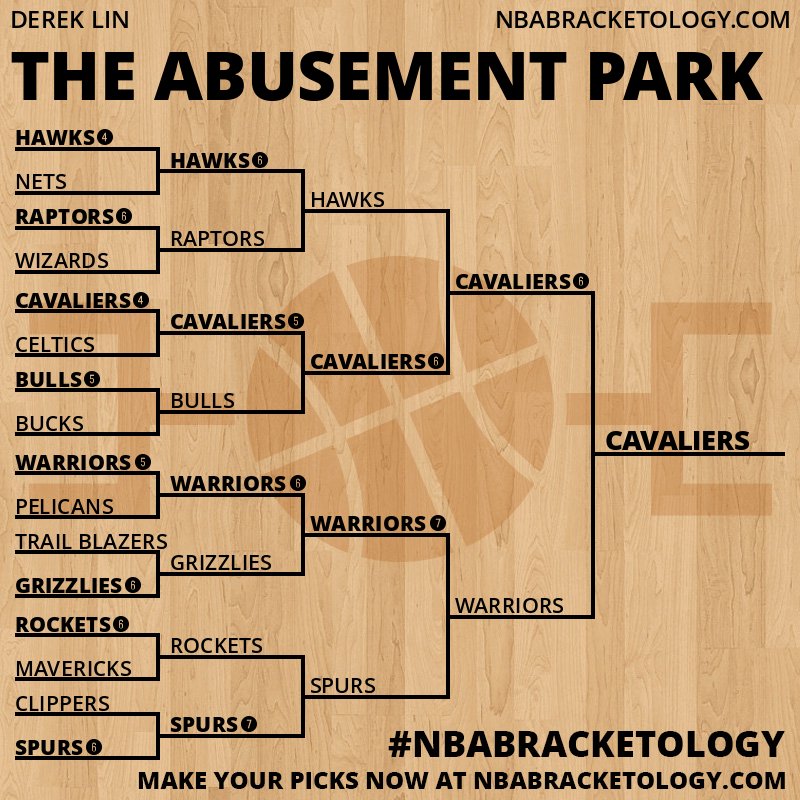 DEREK LIN
NBABRACKETOLOGY.COM

THE ABUSEMENT PARK

HAWKS 4
NETS
RAPTORS 6
WIZARDS
CAVALIERS 4
CELTICS
BULLS 5
BUCKS
WARRIORS 5
PELICANS
TRAIL BLAZERS
GRIZZLIES 6
ROCKETS 6
MAVERICKS
CLIPPERS
SPURS 6

HAWKS 6
RAPTORS
CAVALIERS 5
BULLS
WARRIORS 6
GRIZZLIES
ROCKETS
SPURS 7

HAWKS
CAVALIERS 6
WARRIORS 7
SPURS

CAVALIERS 6
WARRIORS

CAVALIERS

#NBABRACKETOLOGY
MAKE YOUR PICKS NOW AT NBABRACKETOLOGY.COM